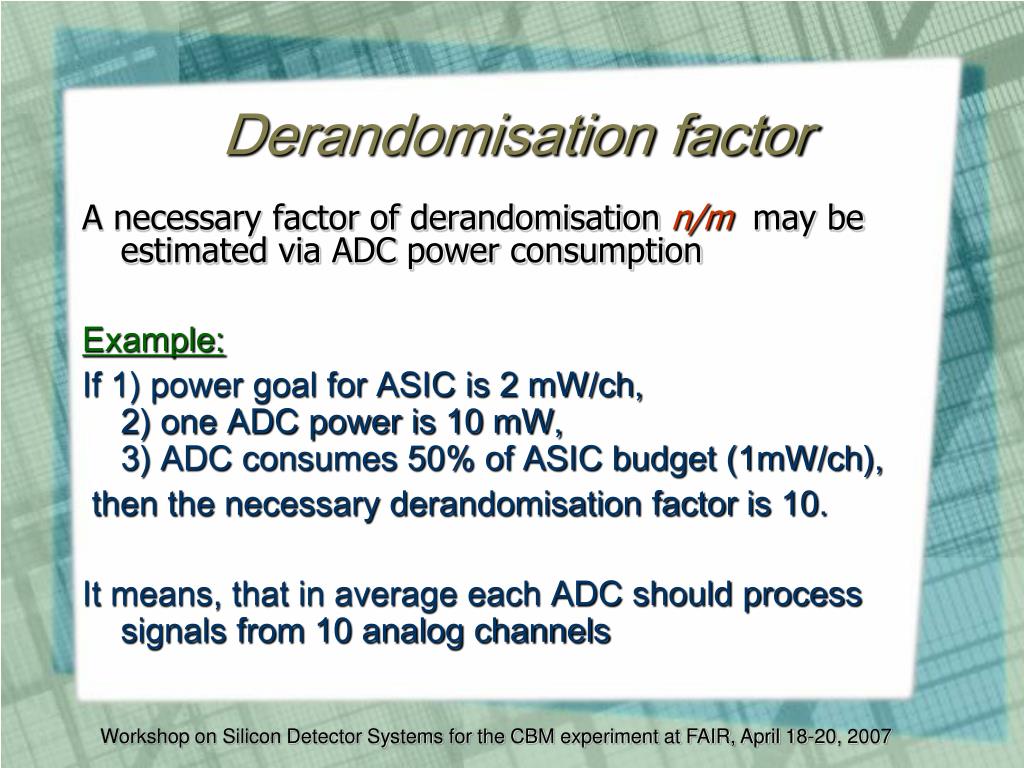 Derandomisation factor

A necessary factor of derandomisation n/m may be estimated via ADC power consumption

Example:

If 1) power goal for ASIC is 2 mW/ch,
2) one ADC power is 10 mW,
3) ADC consumes 50% of ASIC budget (1mW/ch),

then the necessary derandomisation factor is 10.

It means, that in average each ADC should process signals from 10 analog channels

Workshop on Silicon Detector Systems for the CBM experiment at FAIR, April 18-20, 2007